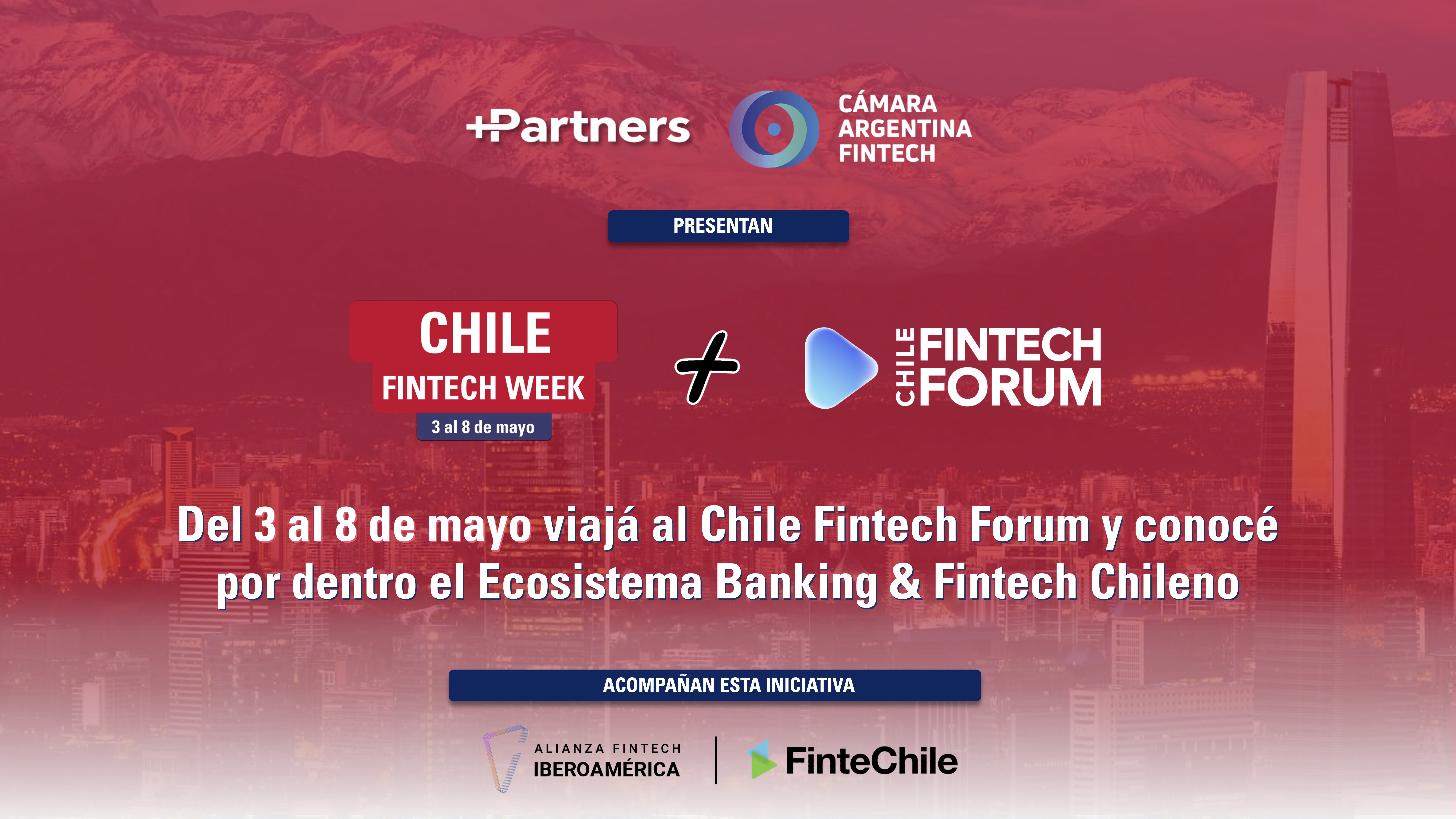 +Partners

CÁMARA ARGENTINA FINTECH

PRESENTAN

CHILE FINTECH WEEK
3 al 8 de mayo

+

CHILE FINTECH FORUM

Del 3 al 8 de mayo viajá al Chile Fintech Forum y conocé por dentro el Ecosistema Banking & Fintech Chileno

ACOMPAÑAN ESTA INICIATIVA

ALIANZA FINTECH IBEROAMÉRICA

FinteChile